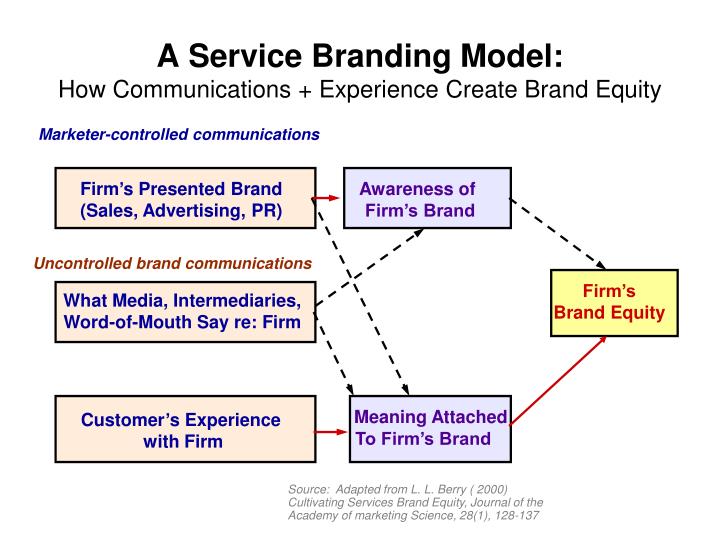 A Service Branding Model:
How Communications + Experience Create Brand Equity

Marketer-controlled communications

Firm's Presented Brand (Sales, Advertising, PR)

Awareness of Firm's Brand

Uncontrolled brand communications

What Media, Intermediaries, Word-of-Mouth Say re: Firm

Firm's Brand Equity

Customer's Experience with Firm

Meaning Attached To Firm's Brand

Source: Adapted from L. L. Berry ( 2000) Cultivating Services Brand Equity, Journal of the Academy of marketing Science, 28(1), 128-137